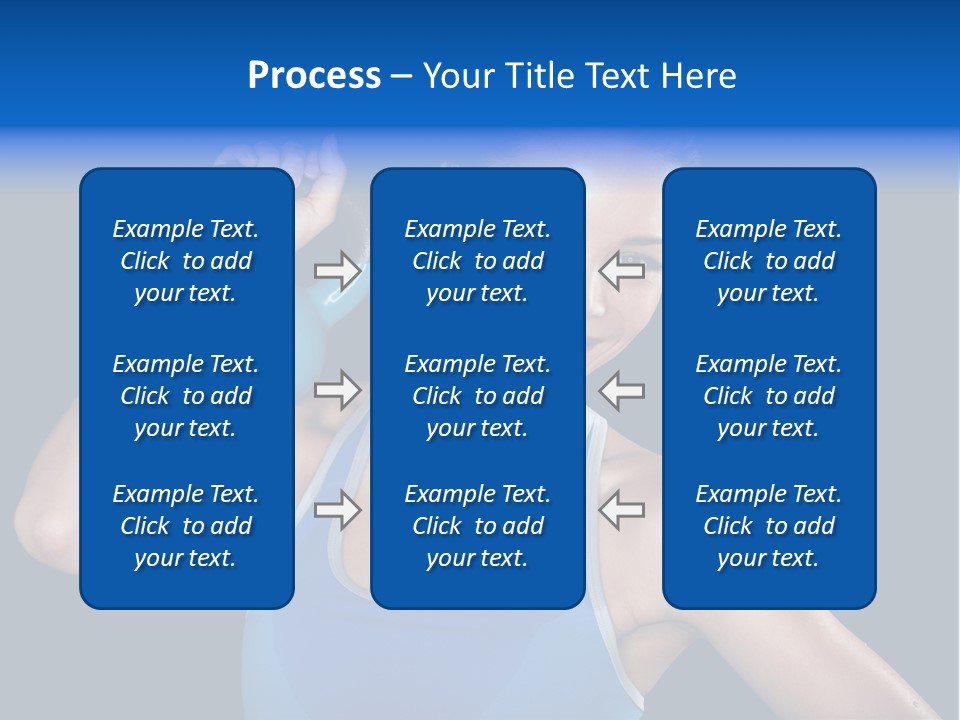 Process – Your Title Text Here

Example Text. Click to add your text.

Example Text. Click to add your text.

Example Text. Click to add your text.

Example Text. Click to add your text.

Example Text. Click to add your text.

Example Text. Click to add your text.

Example Text. Click to add your text.

Example Text. Click to add your text.

Example Text. Click to add your text.